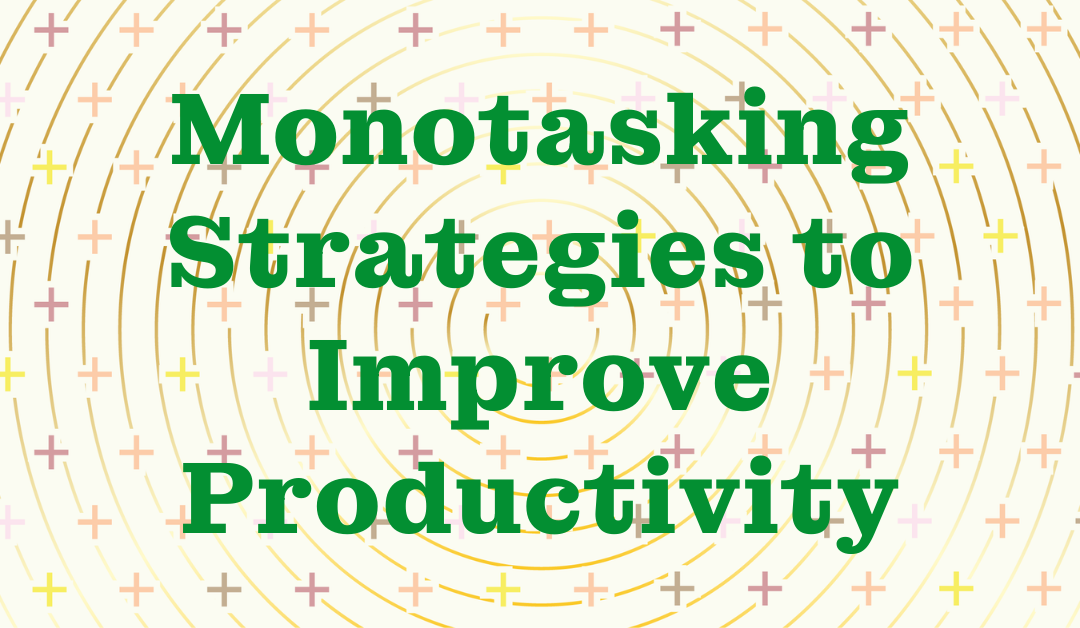 Monotasking Strategies to Improve Productivity